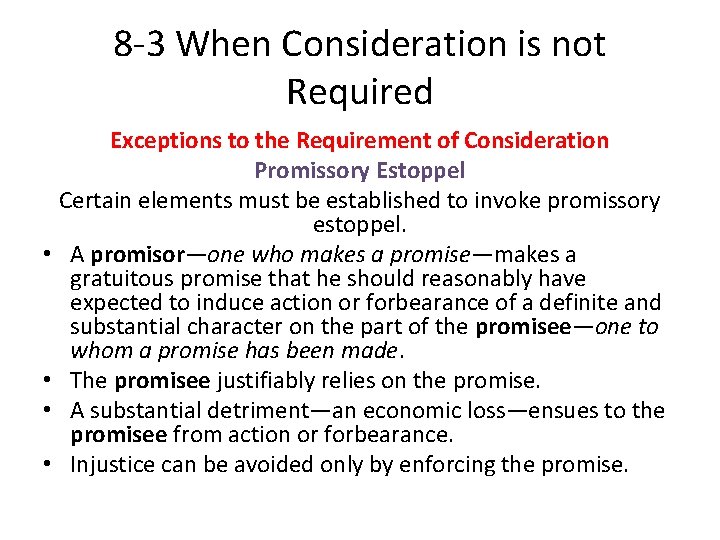 8-3 When Consideration is not Required

Exceptions to the Requirement of Consideration

Promissory Estoppel

Certain elements must be established to invoke promissory estoppel.

• A promisor—one who makes a promise—makes a gratuitous promise that he should reasonably have expected to induce action or forbearance of a definite and substantial character on the part of the promisee—one to whom a promise has been made.
• The promisee justifiably relies on the promise.
• A substantial detriment—an economic loss—ensues to the promisee from action or forbearance.
• Injustice can be avoided only by enforcing the promise.